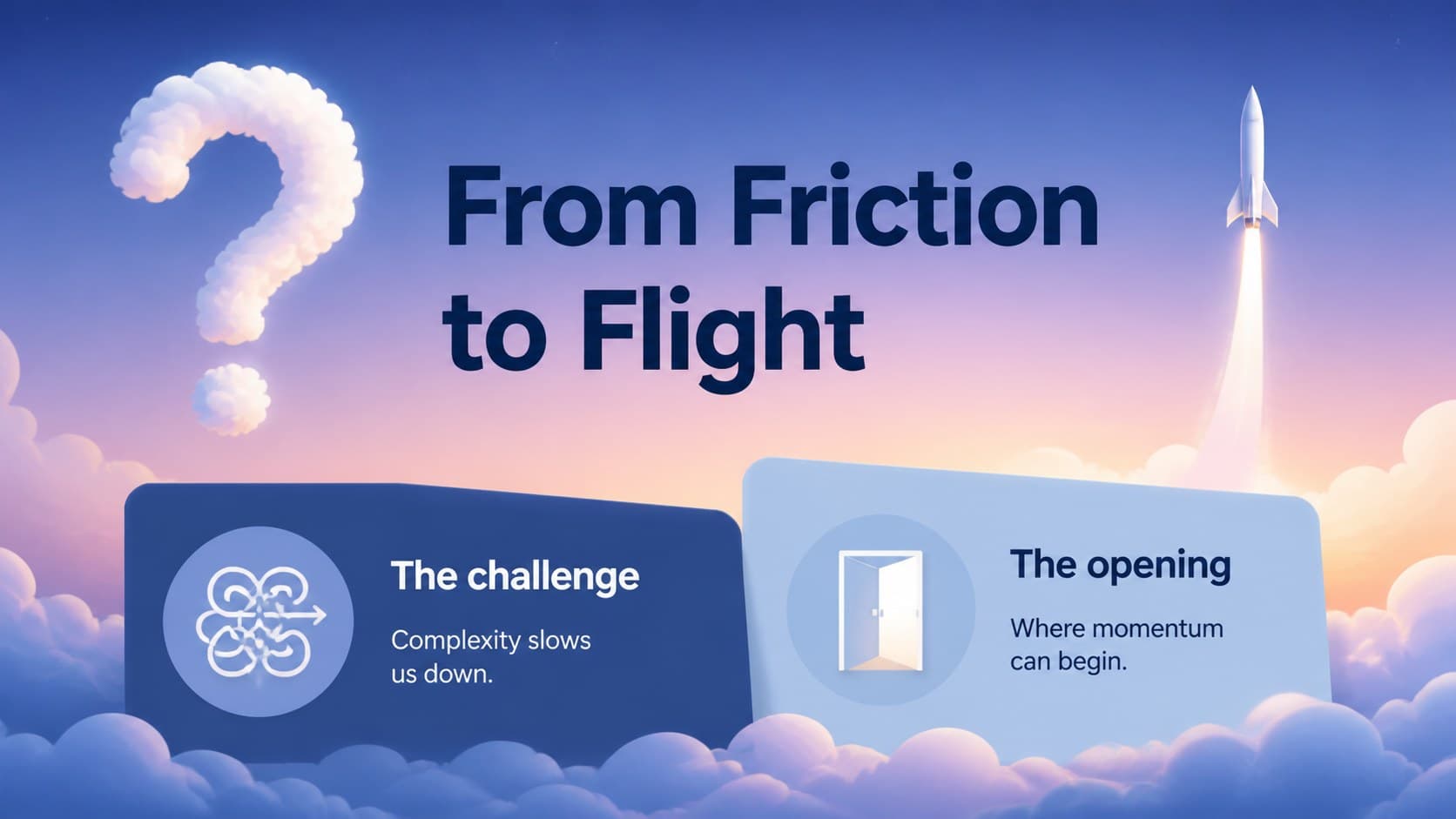 From Friction to Flight

The challenge

Complexity slows us down.

The opening

Where momentum can begin.